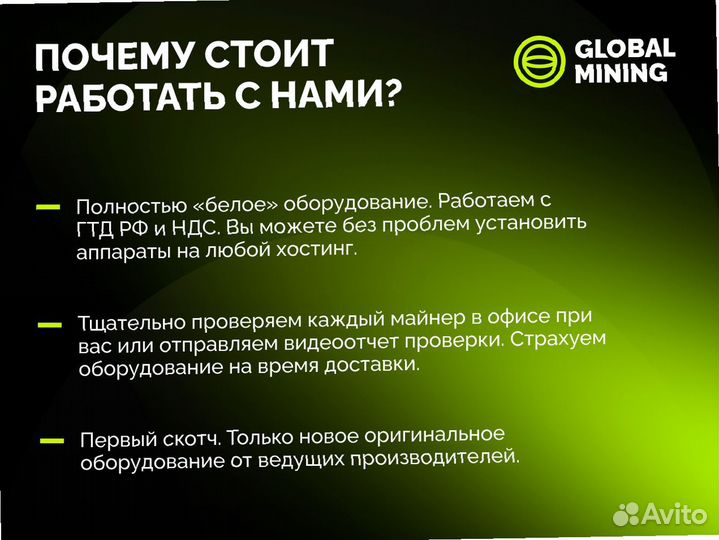 ПОЧЕМУ СТОИТ РАБОТАТЬ С НАМИ?

GLOBAL MINING

— Полностью «белое» оборудование. Работаем с ГТД РФ и НДС. Вы можете без проблем установить аппараты на любой хостинг.

— Тщательно проверяем каждый майнер в офисе при вас или отправляем видеоотчет проверки. Страхуем оборудование на время доставки.

— Первый скотч. Только новое оригинальное оборудование от ведущих производителей.

Avito